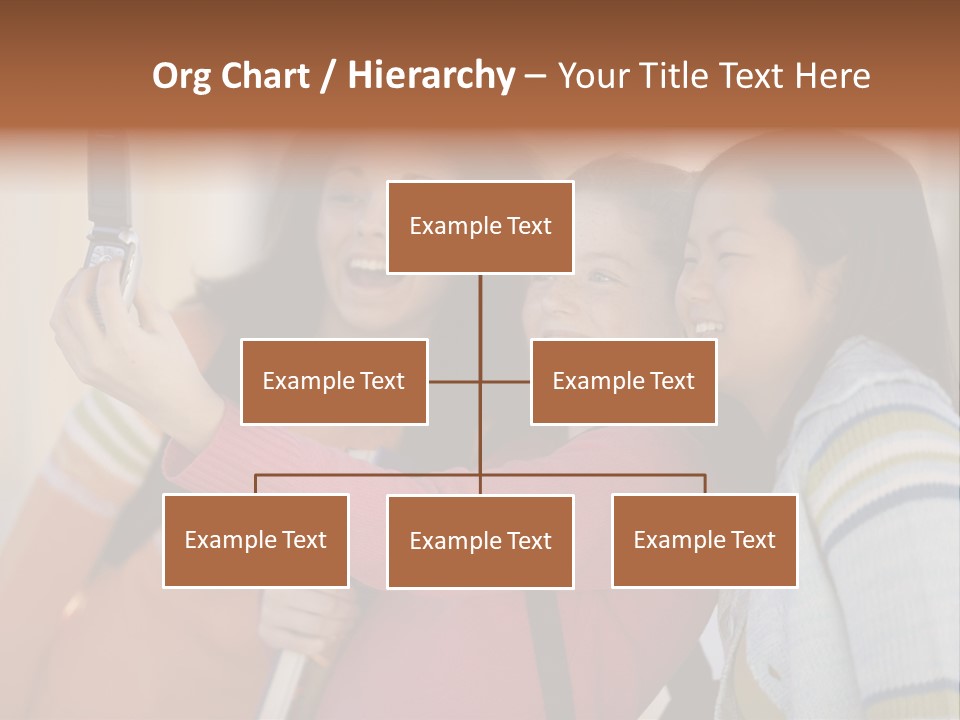 Org Chart / Hierarchy – Your Title Text Here

Example Text

Example Text

Example Text

Example Text

Example Text

Example Text